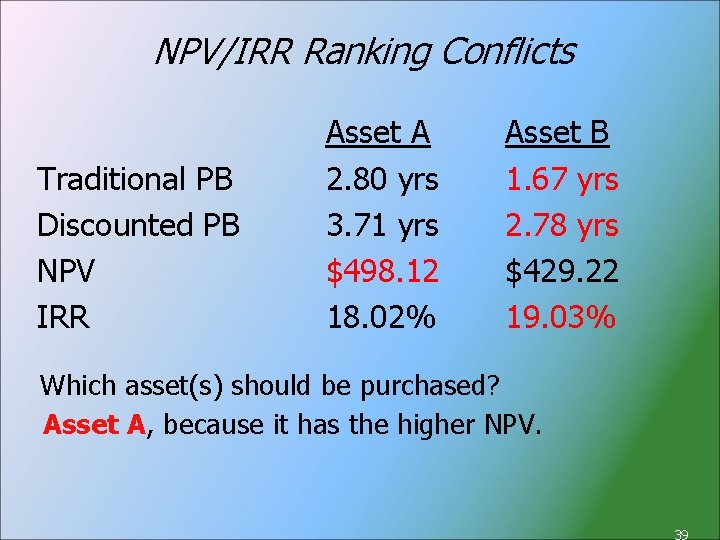 NPV/IRR Ranking Conflicts

| | Asset A | Asset B |
|---|---|---|
| Traditional PB | 2.80 yrs | 1.67 yrs |
| Discounted PB | 3.71 yrs | 2.78 yrs |
| NPV | \$498.12 | \$429.22 |
| IRR | 18.02% | 19.03% |

Which asset(s) should be purchased?

Asset A, because it has the higher NPV.

39